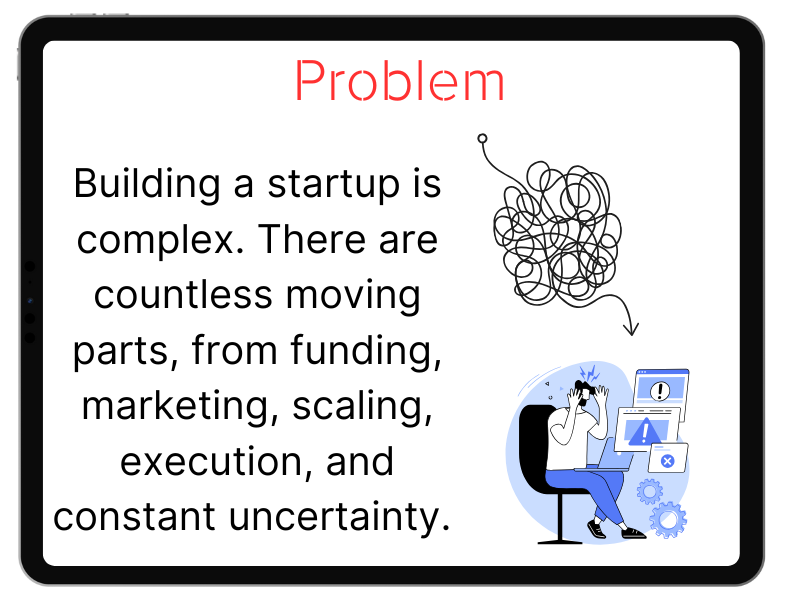 Problem

Building a startup is complex. There are countless moving parts, from funding, marketing, scaling, execution, and constant uncertainty.